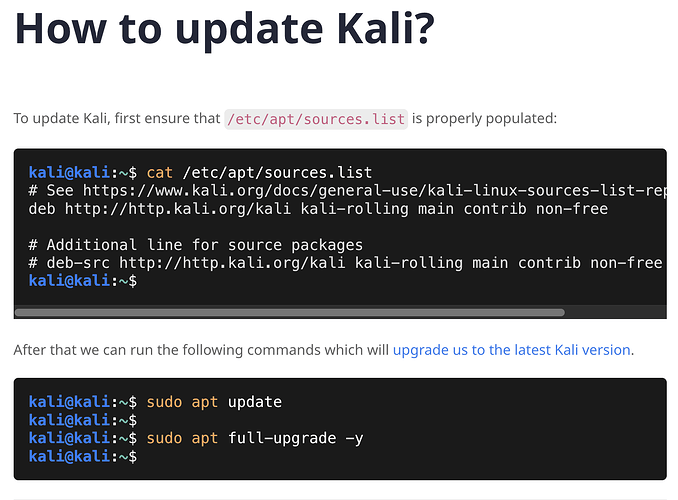 How to update Kali?

To update Kali, first ensure that /etc/apt/sources.list is properly populated:

kali@kali:~$ cat /etc/apt/sources.list
# See https://www.kali.org/docs/general-use/kali-linux-sources-list-rep
deb http://http.kali.org/kali kali-rolling main contrib non-free

# Additional line for source packages
# deb-src http://http.kali.org/kali kali-rolling main contrib non-free
kali@kali:~$

After that we can run the following commands which will upgrade us to the latest Kali version.

kali@kali:~$ sudo apt update
kali@kali:~$
kali@kali:~$ sudo apt full-upgrade -y
kali@kali:~$